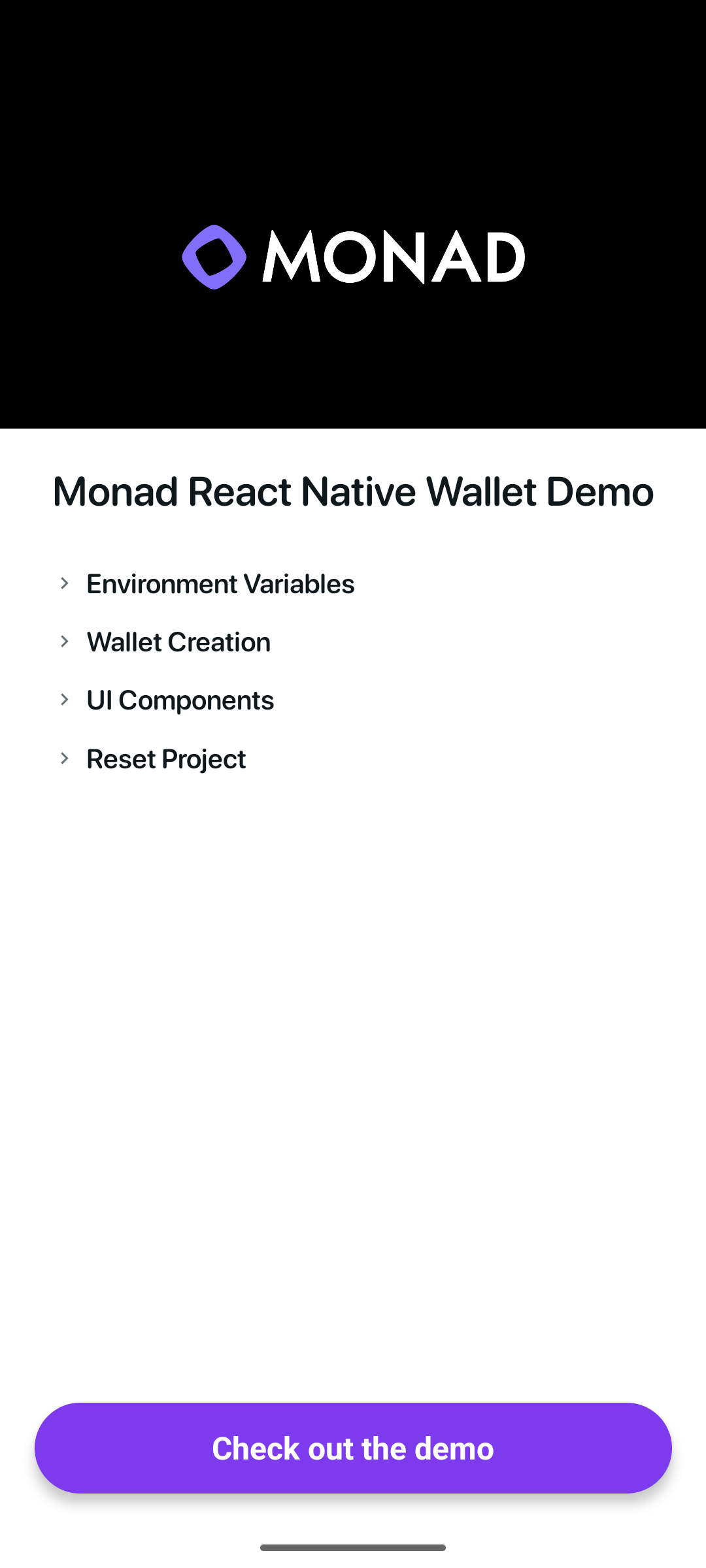 MONAD

Monad React Native Wallet Demo

Environment Variables

Wallet Creation

UI Components

Reset Project

Check out the demo